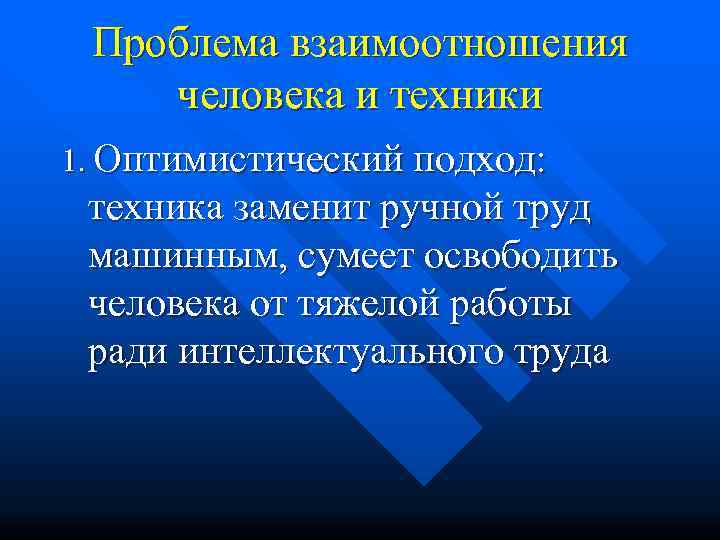 Проблема взаимоотношения человека и техники

1. Оптимистический подход: техника заменит ручной труд машинным, сумеет освободить человека от тяжелой работы ради интеллектуального труда